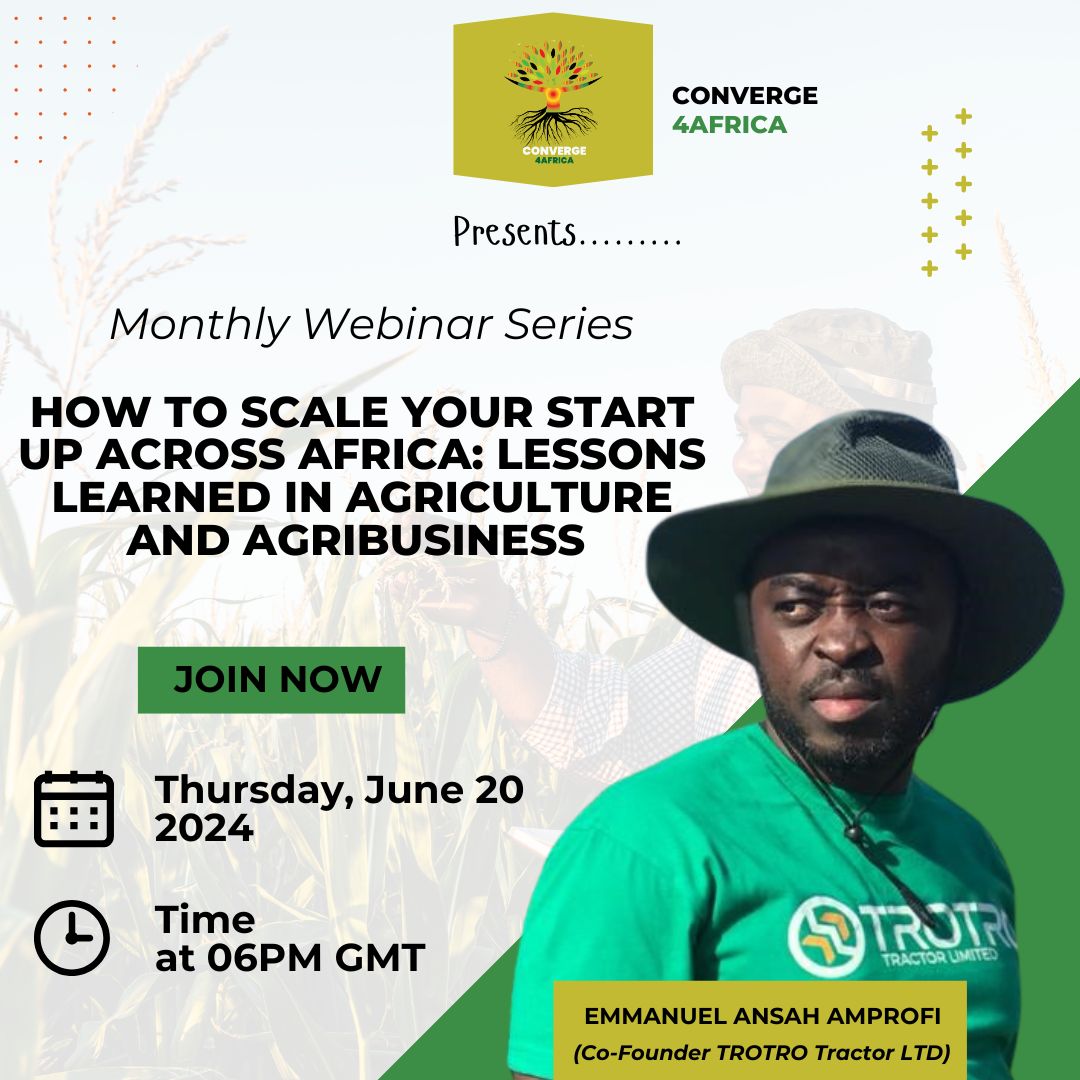 CONVERGE
4AFRICA

CONVERGE
4AFRICA

Presents.........

Monthly Webinar Series

HOW TO SCALE YOUR START UP ACROSS AFRICA: LESSONS LEARNED IN AGRICULTURE AND AGRIBUSINESS

JOIN NOW

Thursday, June 20 2024

Time
at 06PM GMT

TROTRO
TRACTOR LIMITED

EMMANUEL ANSAH AMPROFI
(Co-Founder TROTRO Tractor LTD)